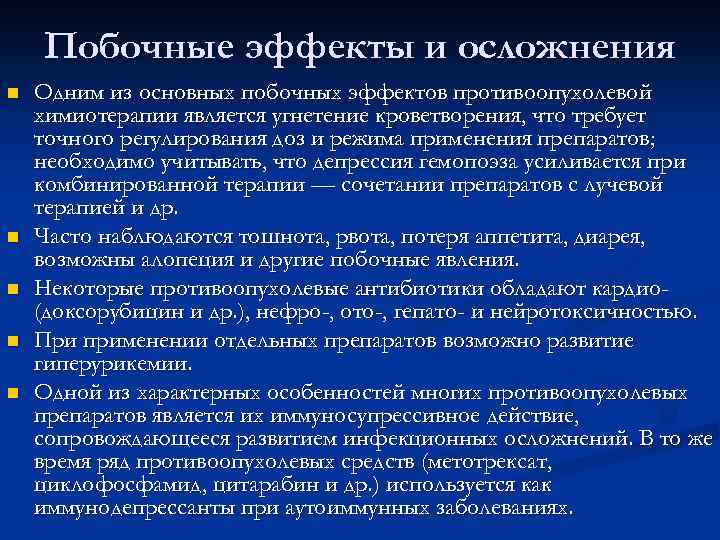 Побочные эффекты и осложнения

Одним из основных побочных эффектов противоопухолевой химиотерапии является угнетение кроветворения, что требует точного регулирования доз и режима применения препаратов; необходимо учитывать, что депрессия гемопоэза усиливается при комбинированной терапии — сочетании препаратов с лучевой терапией и др.

Часто наблюдаются тошнота, рвота, потеря аппетита, диарея, возможны алопеция и другие побочные явления.

Некоторые противоопухолевые антибиотики обладают кардио- (доксорубицин и др.), нефро-, ото-, гепато- и нейротоксичностью.

При применении отдельных препаратов возможно развитие гиперурикемии.

Одной из характерных особенностей многих противоопухолевых препаратов является их иммуносупрессивное действие, сопровождающееся развитием инфекционных осложнений. В то же время ряд противоопухолевых средств (метотрексат, циклофосфамид, цитарабин и др.) используется как иммунодепрессанты при аутоиммунных заболеваниях.